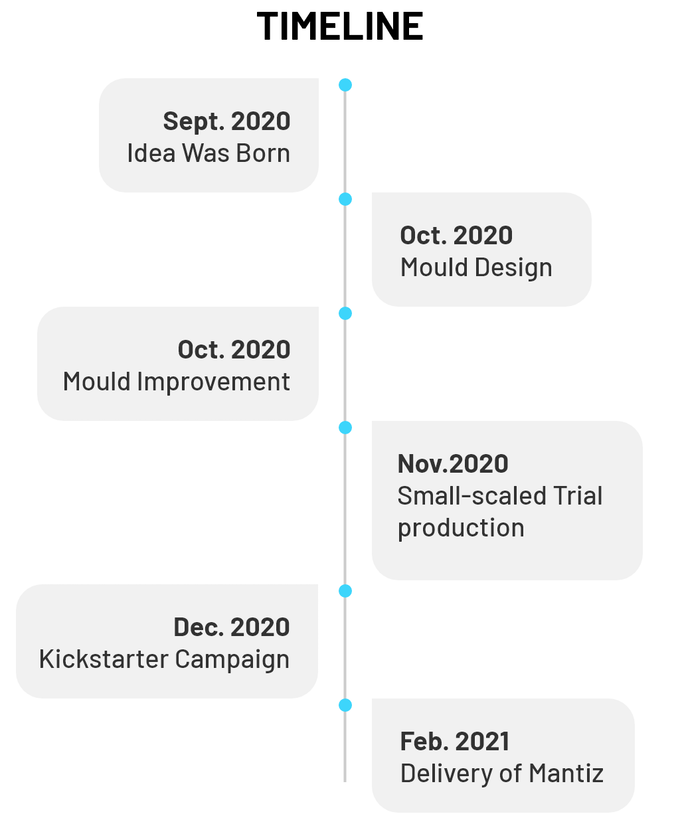 TIMELINE

Sept. 2020
Idea Was Born

Oct. 2020
Mould Design

Oct. 2020
Mould Improvement

Nov.2020
Small-scaled Trial production

Dec. 2020
Kickstarter Campaign

Feb. 2021
Delivery of Mantiz